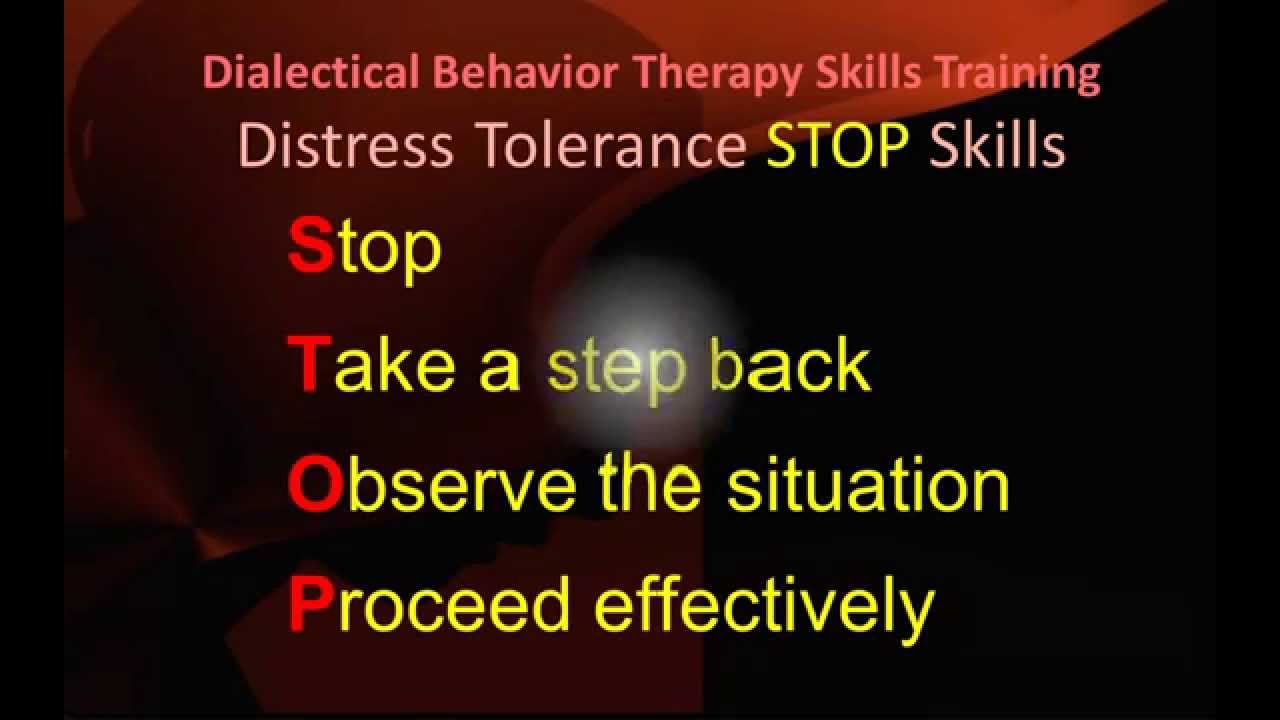 Dialectical Behavior Therapy Skills Training
Distress Tolerance STOP Skills

Stop

Take a step back

Observe the situation

Proceed effectively